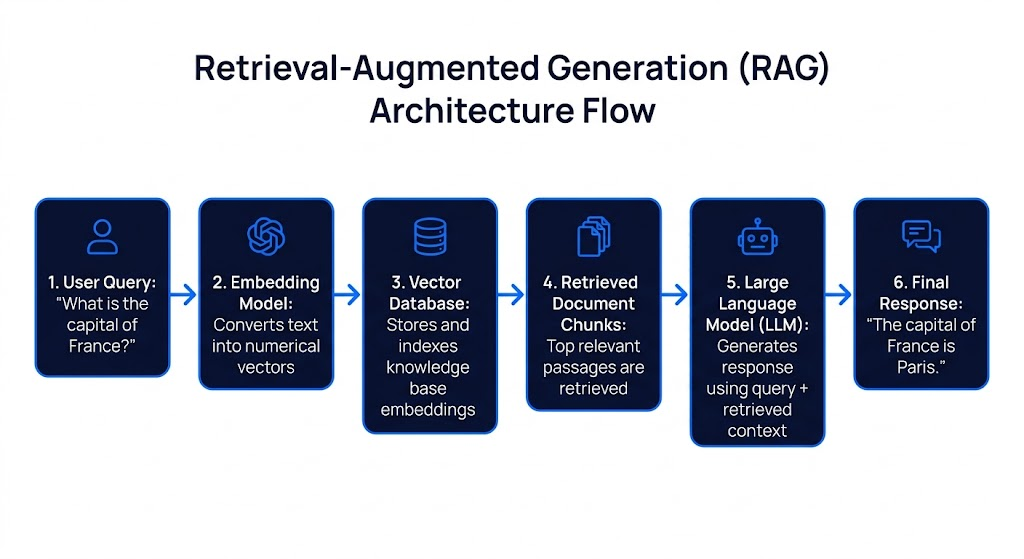 Retrieval-Augmented Generation (RAG) Architecture Flow

1. User Query: "What is the capital of France?"

2. Embedding Model: Converts text into numerical vectors

3. Vector Database: Stores and indexes knowledge base embeddings

4. Retrieved Document Chunks: Top relevant passages are retrieved

5. Large Language Model (LLM): Generates response using query + retrieved context

6. Final Response: "The capital of France is Paris."